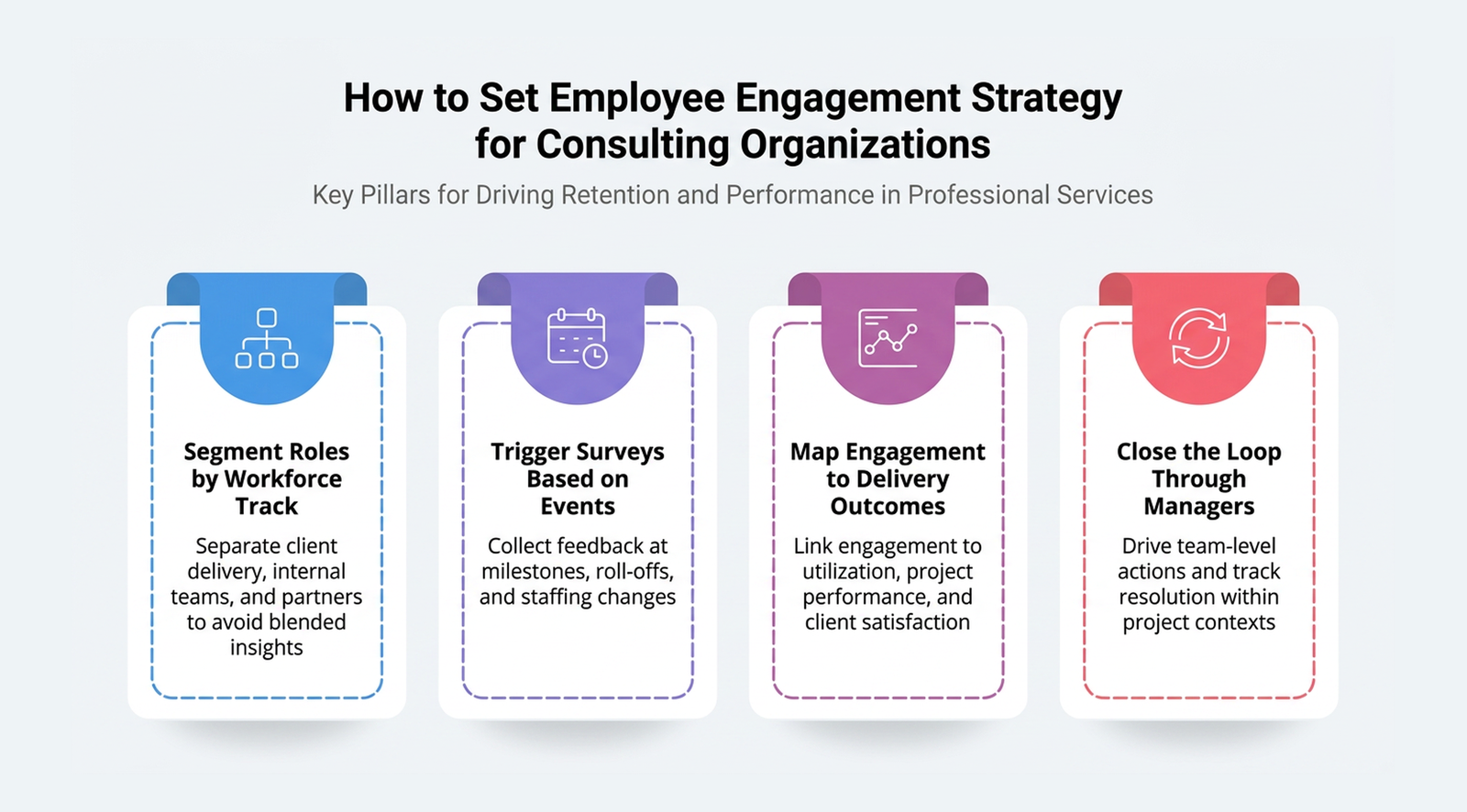 How to Set Employee Engagement Strategy for Consulting Organizations

Key Pillars for Driving Retention and Performance in Professional Services

Segment Roles by Workforce Track

Separate client delivery, internal teams, and partners to avoid blended insights

Trigger Surveys Based on Events

Collect feedback at milestones, roll-offs, and staffing changes

Map Engagement to Delivery Outcomes

Link engagement to utilization, project performance, and client satisfaction

Close the Loop Through Managers

Drive team-level actions and track resolution within project contexts